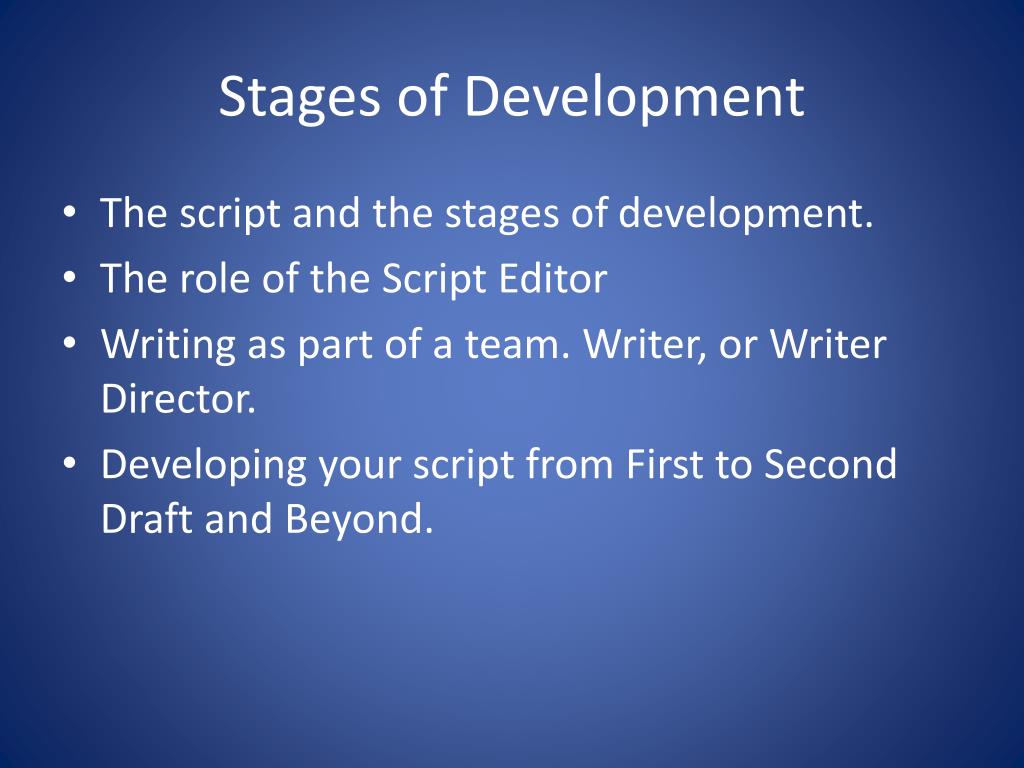 Stages of Development

• The script and the stages of development.
• The role of the Script Editor
• Writing as part of a team. Writer, or Writer Director.
• Developing your script from First to Second Draft and Beyond.